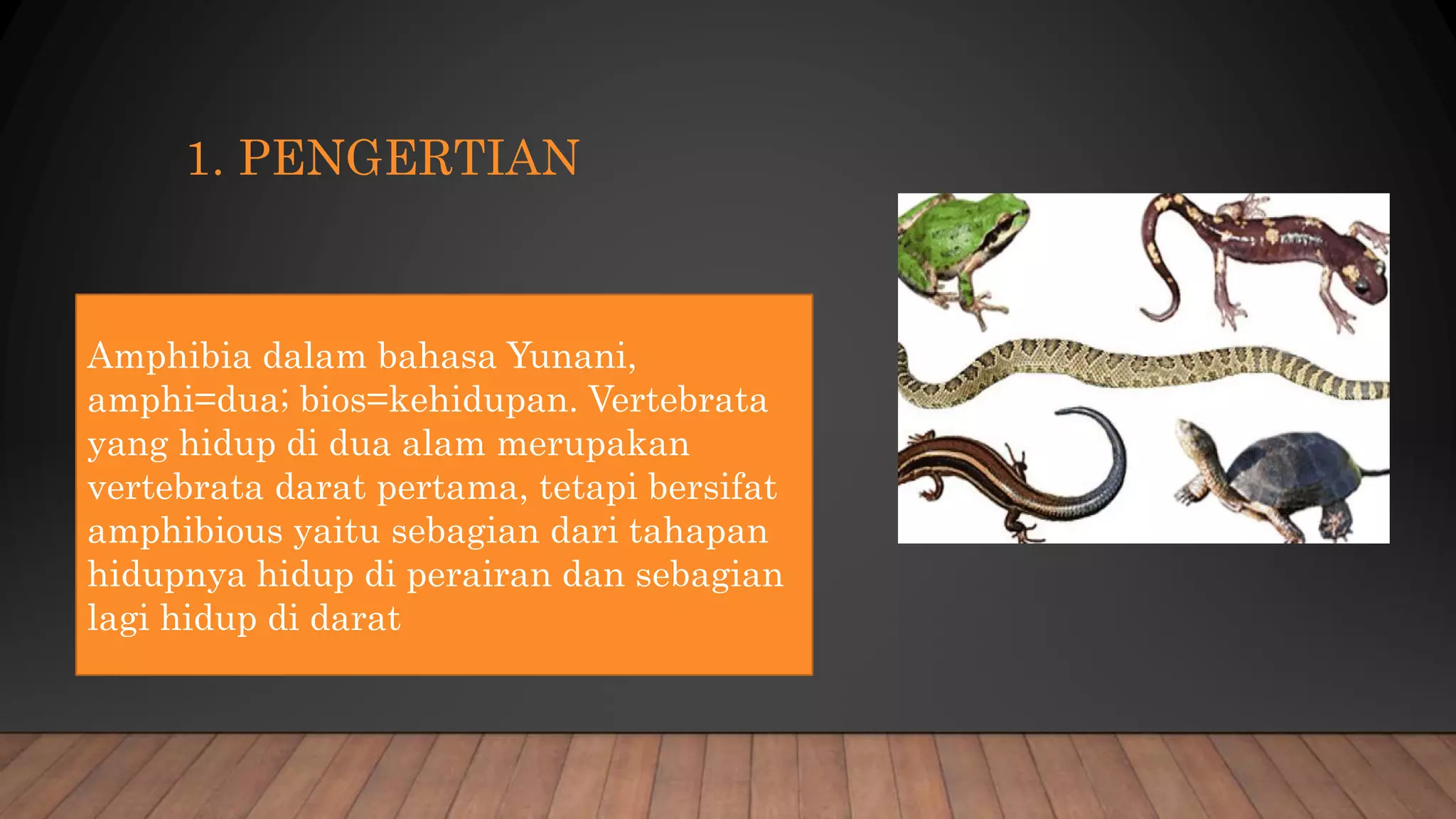 1. PENGERTIAN

Amphibia dalam bahasa Yunani, amphi=dua; bios=kehidupan. Vertebrata yang hidup di dua alam merupakan vertebrata darat pertama, tetapi bersifat amphibious yaitu sebagian dari tahapan hidupnya hidup di perairan dan sebagian lagi hidup di darat